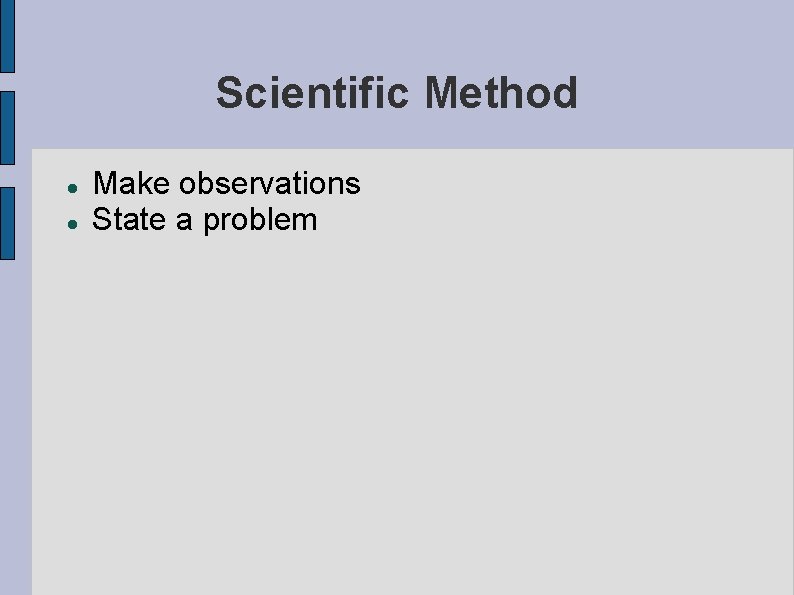 Scientific Method

- Make observations
- State a problem